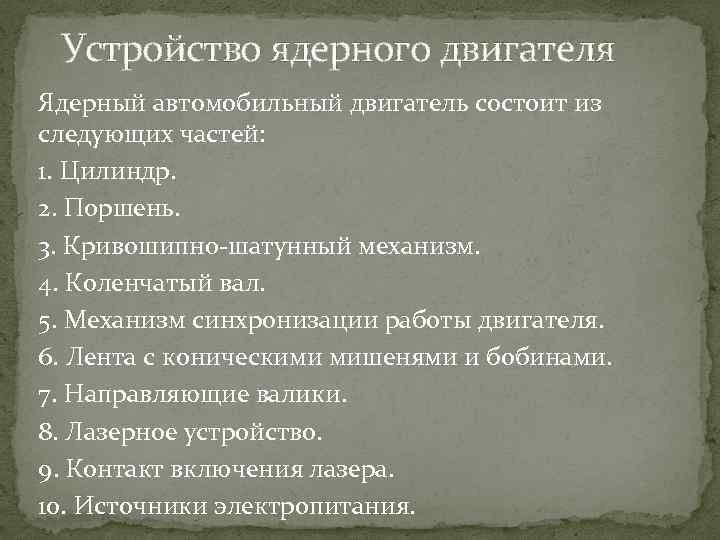 Устройство ядерного двигателя

Ядерный автомобильный двигатель состоит из следующих частей:

1. Цилиндр.

2. Поршень.

3. Кривошипно-шатунный механизм.

4. Коленчатый вал.

5. Механизм синхронизации работы двигателя.

6. Лента с коническими мишенями и бобинами.

7. Направляющие валики.

8. Лазерное устройство.

9. Контакт включения лазера.

10. Источники электропитания.